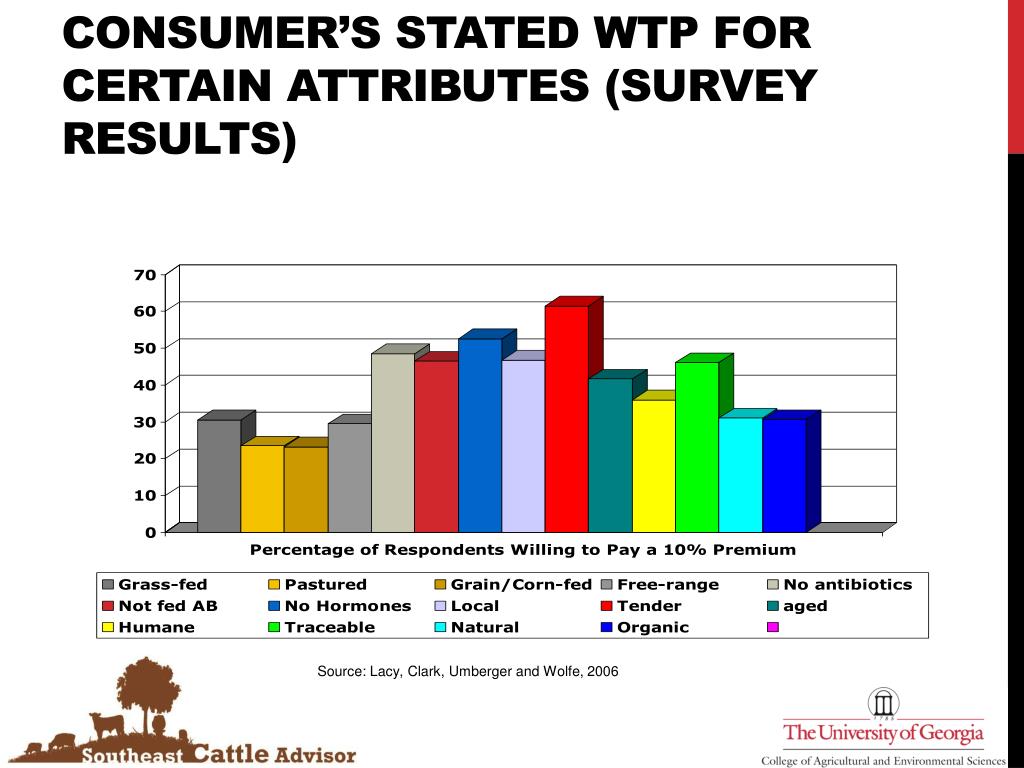 CONSUMER'S STATED WTP FOR CERTAIN ATTRIBUTES (SURVEY RESULTS)

70
60
50
40
30
20
10
0

Percentage of Respondents Willing to Pay a 10% Premium

Grass-fed
Pastured
Grain/Corn-fed
Free-range
No antibiotics
Not fed AB
No Hormones
Local
Tender
aged
Humane
Traceable
Natural
Organic

Source: Lacy, Clark, Umberger and Wolfe, 2006

Southeast Cattle Advisor

1785
The University of Georgia
College of Agricultural and Environmental Sciences